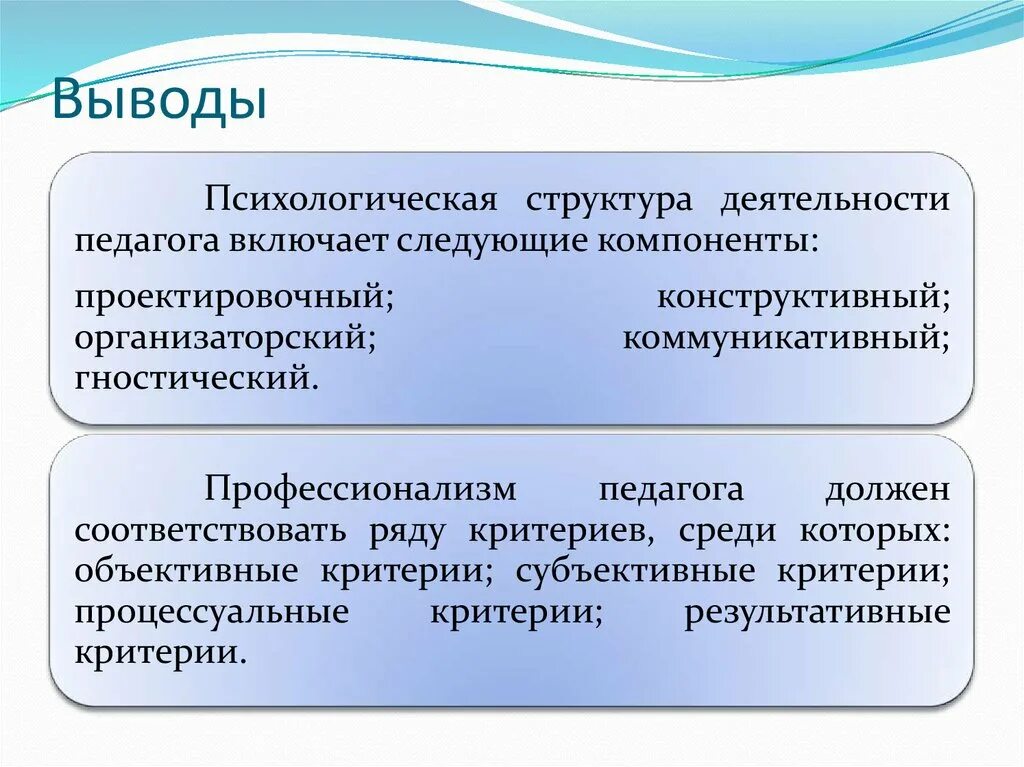 Выводы

Психологическая структура деятельности педагога включает следующие компоненты:

проектировочный; конструктивный; организаторский; коммуникативный; гностический.

Профессионализм педагога должен соответствовать ряду критериев, среди которых: объективные критерии; субъективные критерии; процессуальные критерии; результативные критерии.